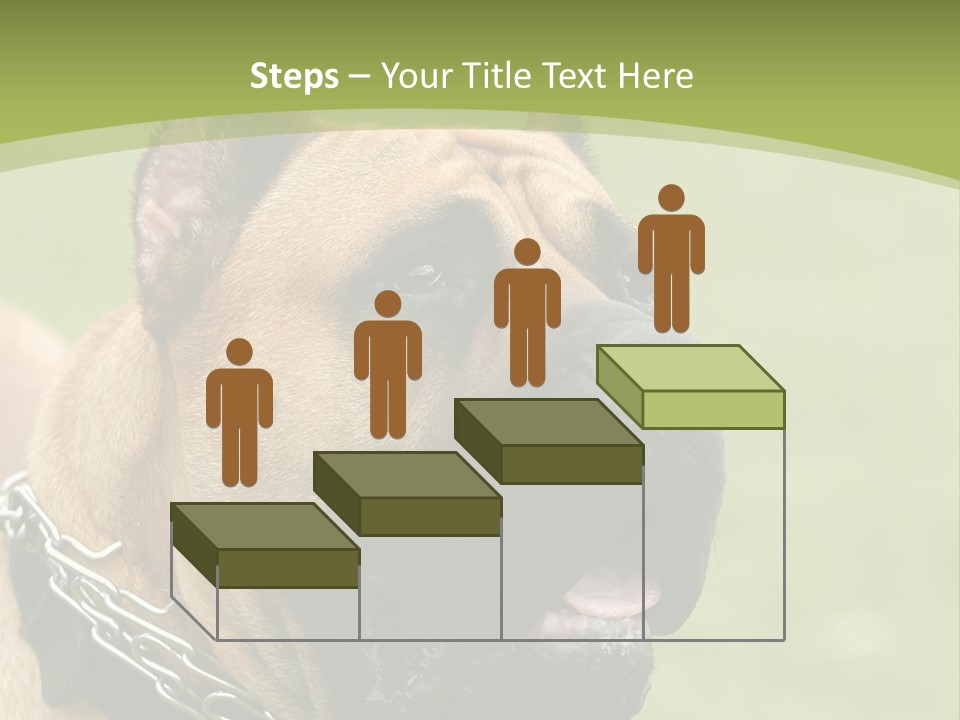 Steps – Your Title Text Here